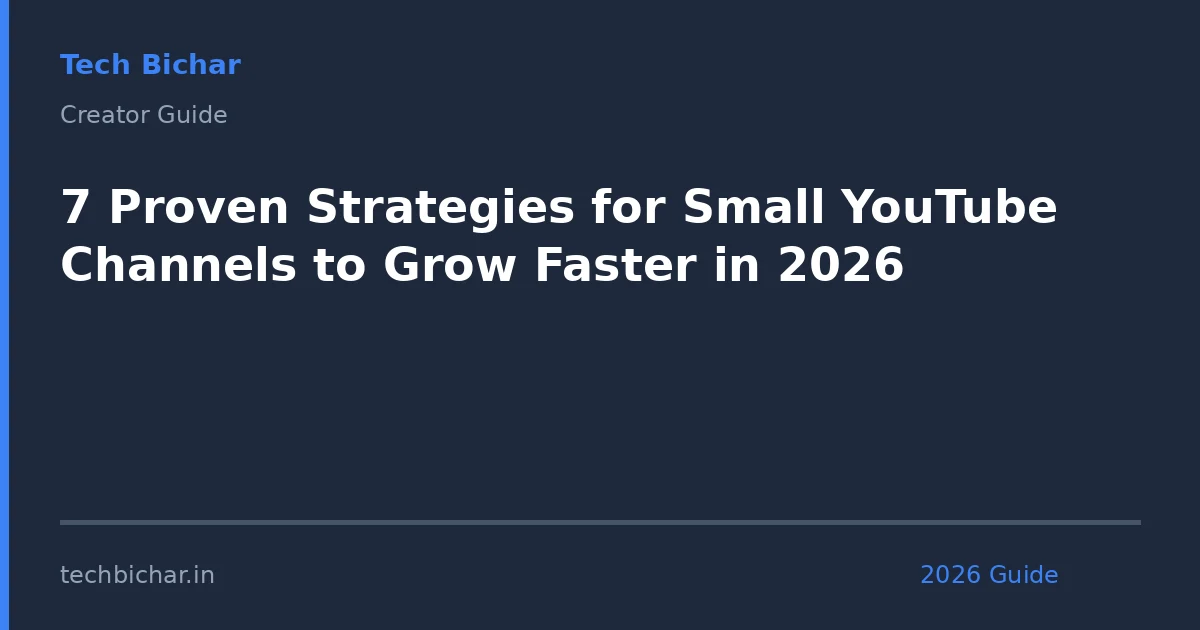 Tech Bichar

Creator Guide

7 Proven Strategies for Small YouTube Channels to Grow Faster in 2026

techbichar.in

2026 Guide